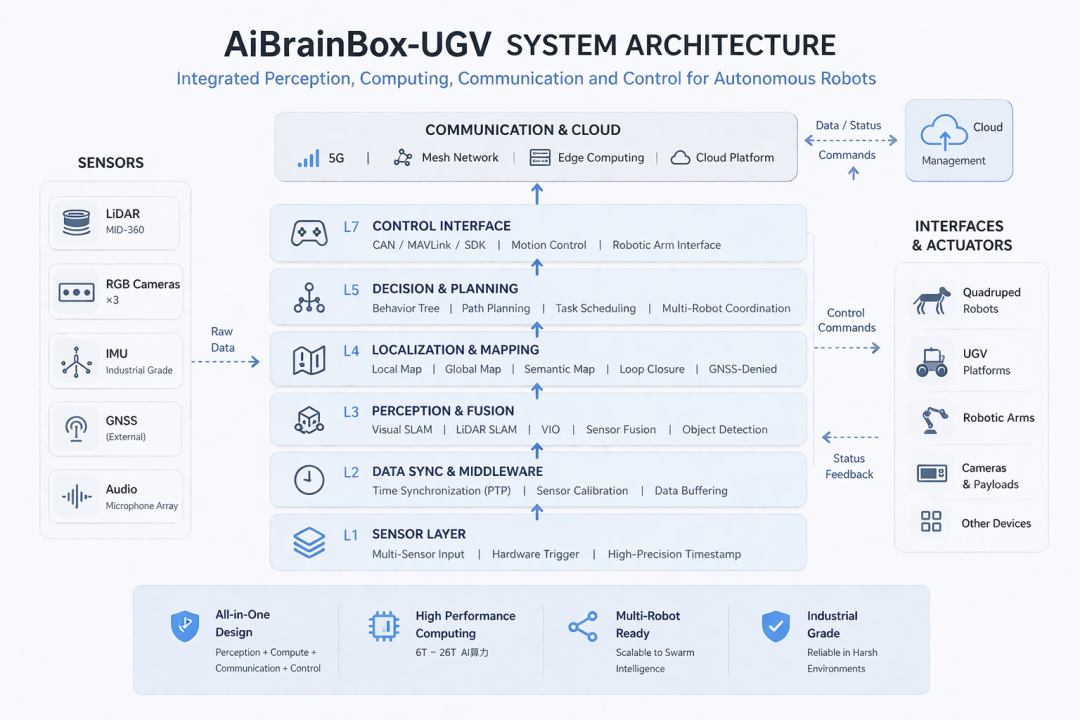 AiBrainBox-UGV SYSTEM ARCHITECTURE

Integrated Perception, Computing, Communication and Control for Autonomous Robots

COMMUNICATION & CLOUD
5G | Mesh Network | Edge Computing | Cloud Platform

Data / Status
Commands

Cloud
Management

SENSORS

LiDAR
MID-360

RGB Cameras
×3

IMU
Industrial Grade

GNSS
(External)

Audio
Microphone Array

Raw Data

L7 CONTROL INTERFACE
CAN / MAVLink / SDK | Motion Control | Robotic Arm Interface

L5 DECISION & PLANNING
Behavior Tree | Path Planning | Task Scheduling | Multi-Robot Coordination

L4 LOCALIZATION & MAPPING
Local Map | Global Map | Semantic Map | Loop Closure | GNSS-Denied

L3 PERCEPTION & FUSION
Visual SLAM | LiDAR SLAM | VIO | Sensor Fusion | Object Detection

L2 DATA SYNC & MIDDLEWARE
Time Synchronization (PTP) | Sensor Calibration | Data Buffering

L1 SENSOR LAYER
Multi-Sensor Input | Hardware Trigger | High-Precision Timestamp

Control Commands

Status Feedback

INTERFACES & ACTUATORS

Quadruped Robots

UGV Platforms

Robotic Arms

Cameras & Payloads

Other Devices

All-in-One Design
Perception + Compute + Communication + Control

High Performance Computing
6T ~ 26T AI算力

Multi-Robot Ready
Scalable to Swarm Intelligence

Industrial Grade
Reliable in Harsh Environments